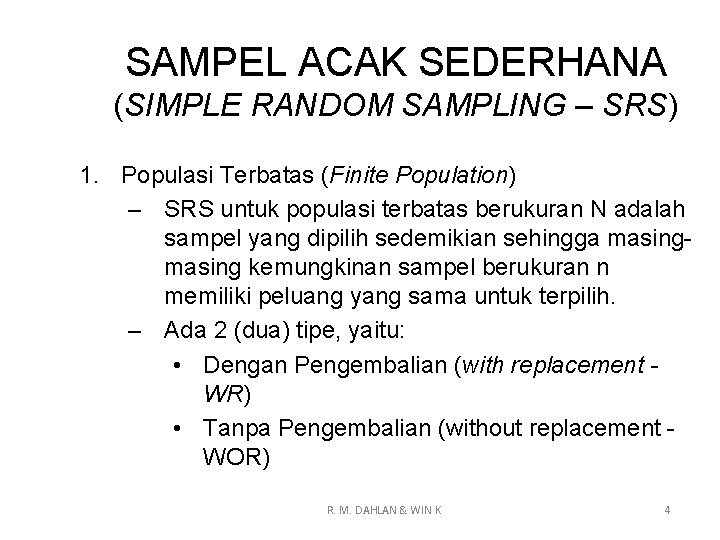 SAMPEL ACAK SEDERHANA
(SIMPLE RANDOM SAMPLING – SRS)

1. Populasi Terbatas (Finite Population)
– SRS untuk populasi terbatas berukuran N adalah sampel yang dipilih sedemikian sehingga masing-masing kemungkinan sampel berukuran n memiliki peluang yang sama untuk terpilih.
– Ada 2 (dua) tipe, yaitu:
• Dengan Pengembalian (with replacement - WR)
• Tanpa Pengembalian (without replacement - WOR)

R. M. DAHLAN & WIN K
4